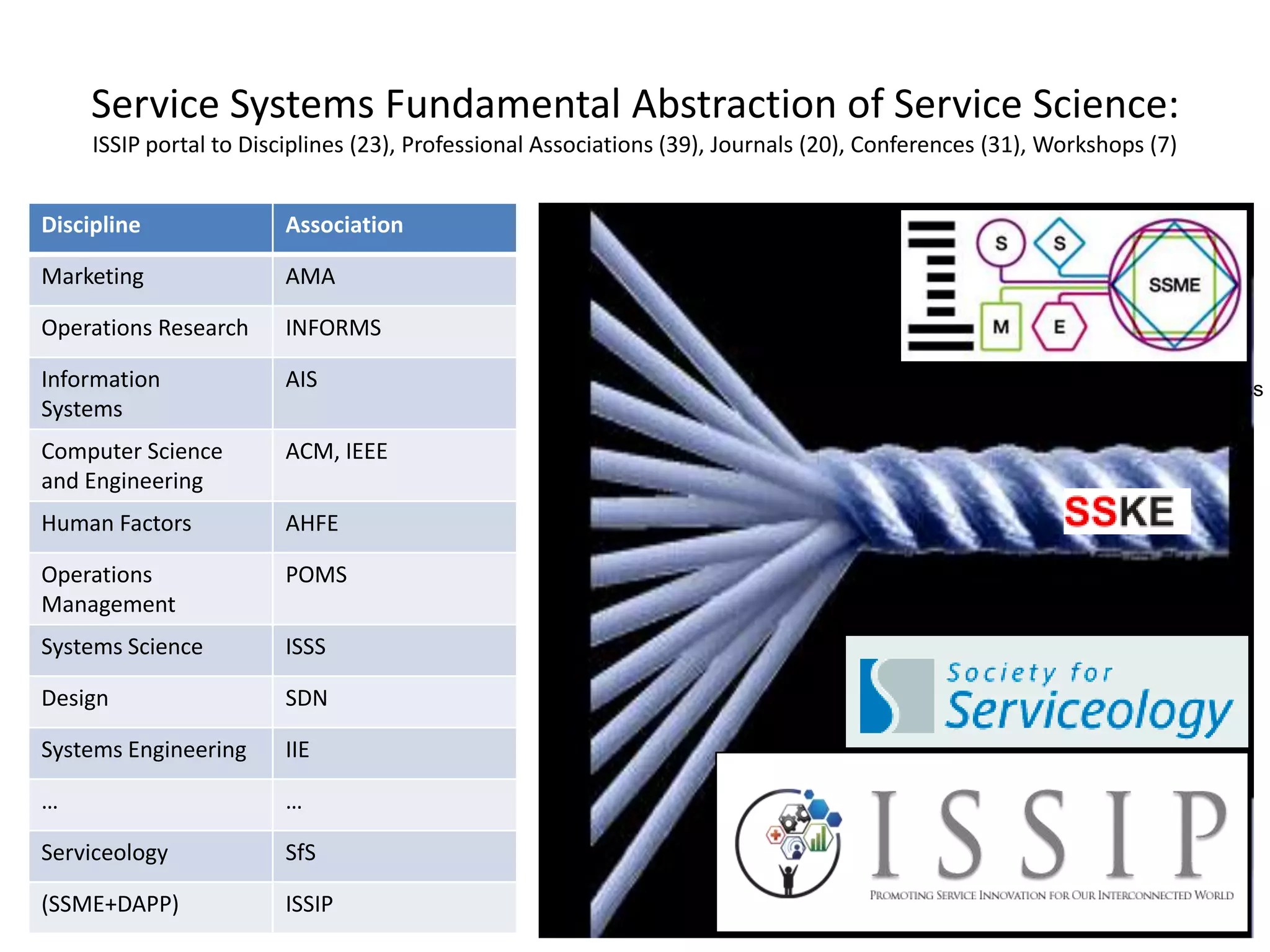 Service Systems Fundamental Abstraction of Service Science:
ISSIP portal to Disciplines (23), Professional Associations (39), Journals (20), Conferences (31), Workshops (7)

| Discipline | Association |
|---|---|
| Marketing | AMA |
| Operations Research | INFORMS |
| Information Systems | AIS |
| Computer Science and Engineering | ACM, IEEE |
| Human Factors | AHFE |
| Operations Management | POMS |
| Systems Science | ISSS |
| Design | SDN |
| Systems Engineering | IIE |
| … | … |
| Serviceology | SfS |
| (SSME+DAPP) | ISSIP |

S S M E SSME

s

SSKE

Society for Serviceology

ISSIP
PROMOTING SERVICE INNOVATION FOR OUR INTERCONNECTED WORLD